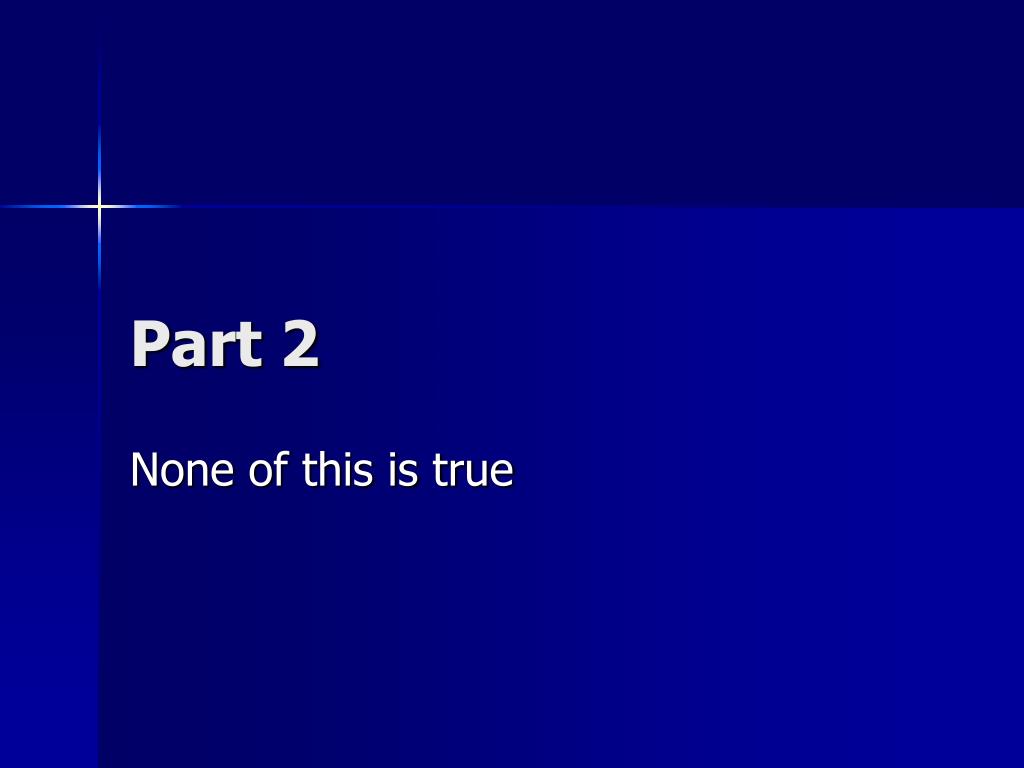 Part 2

None of this is true